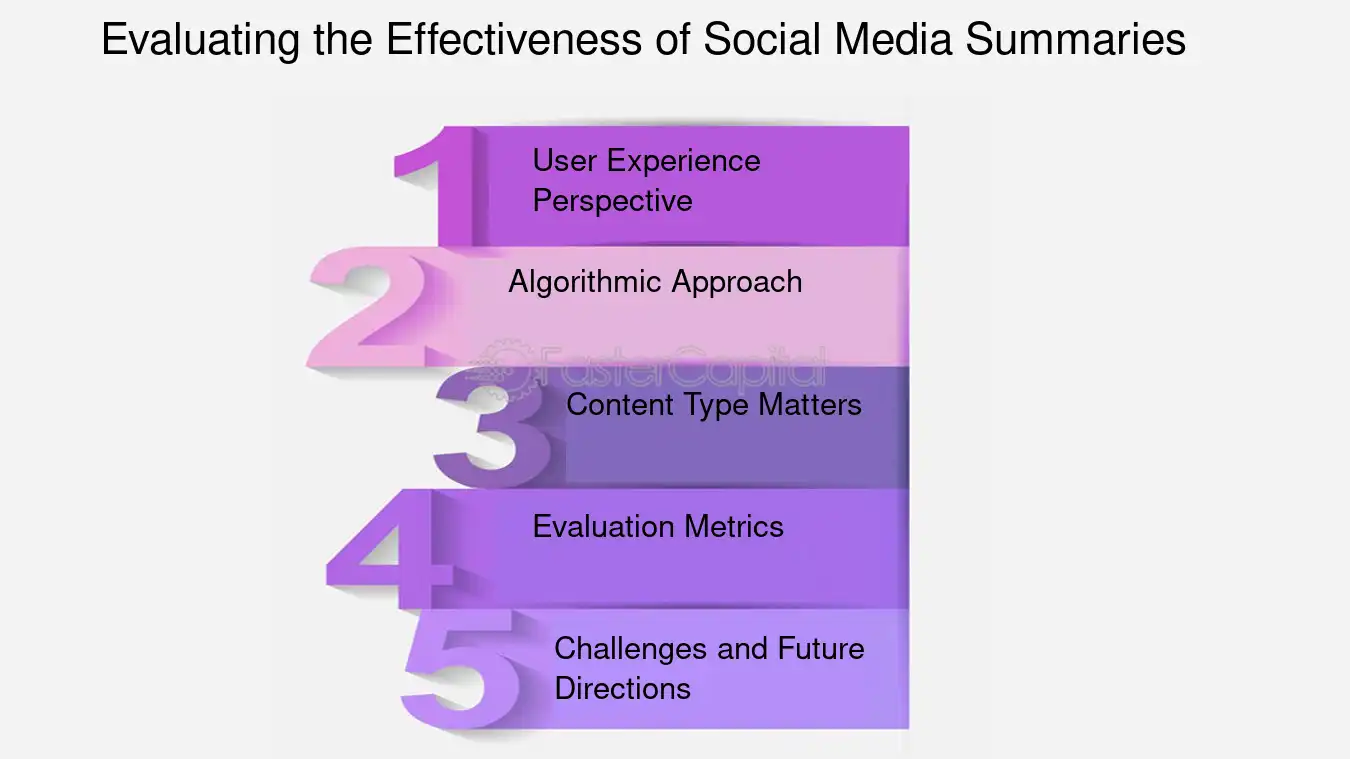 Evaluating the Effectiveness of Social Media Summaries

1 User Experience Perspective

2 Algorithmic Approach

FasterCapital

3 Content Type Matters

4 Evaluation Metrics

5 Challenges and Future Directions